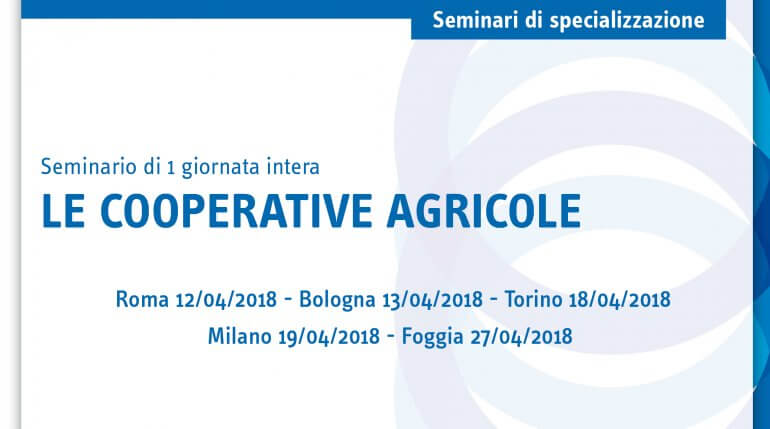 Seminari di specializzazione

Seminario di 1 giornata intera

LE COOPERATIVE AGRICOLE

Roma 12/04/2018 - Bologna 13/04/2018 - Torino 18/04/2018
Milano 19/04/2018 - Foggia 27/04/2018